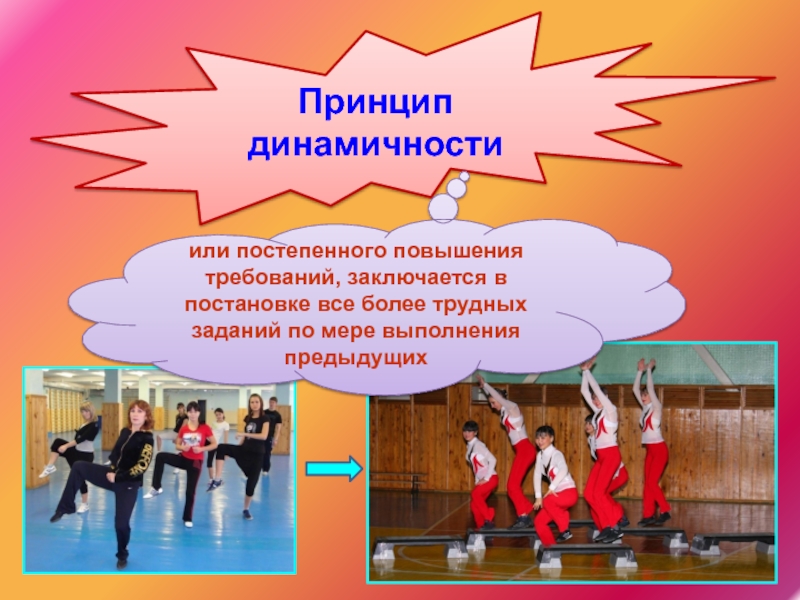 Принцип динамичности

или постепенного повышения требований, заключается в постановке все более трудных заданий по мере выполнения предыдущих